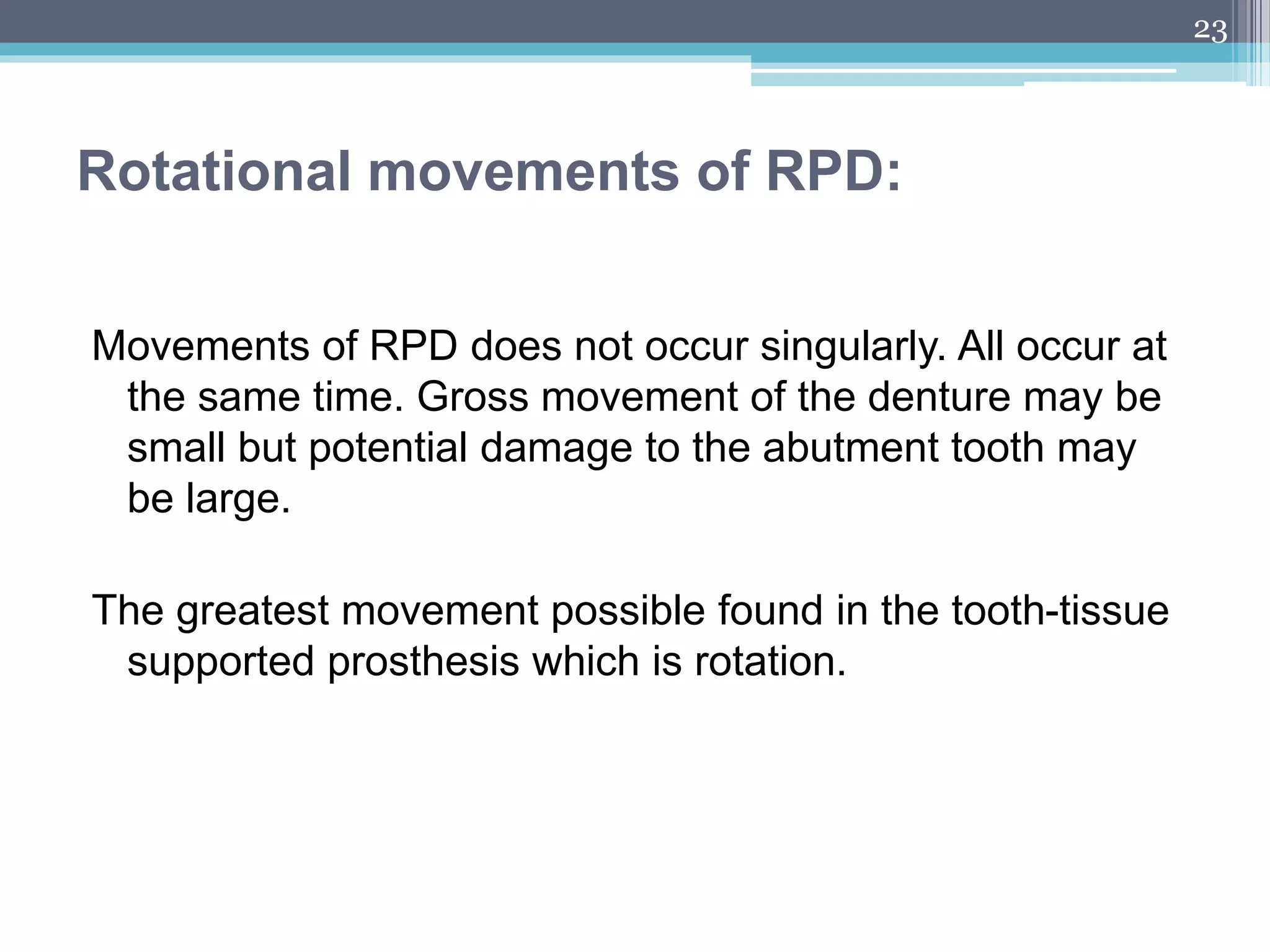 23

Rotational movements of RPD:

Movements of RPD does not occur singularly. All occur at the same time. Gross movement of the denture may be small but potential damage to the abutment tooth may be large.

The greatest movement possible found in the tooth-tissue supported prosthesis which is rotation.